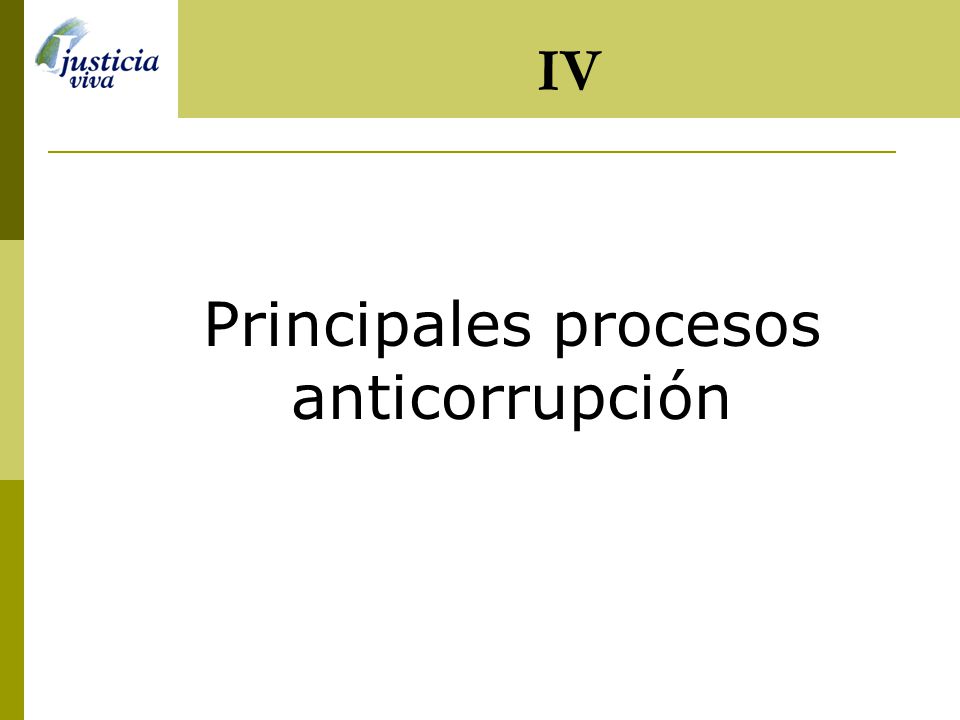 justicia viva

IV

Principales procesos anticorrupción